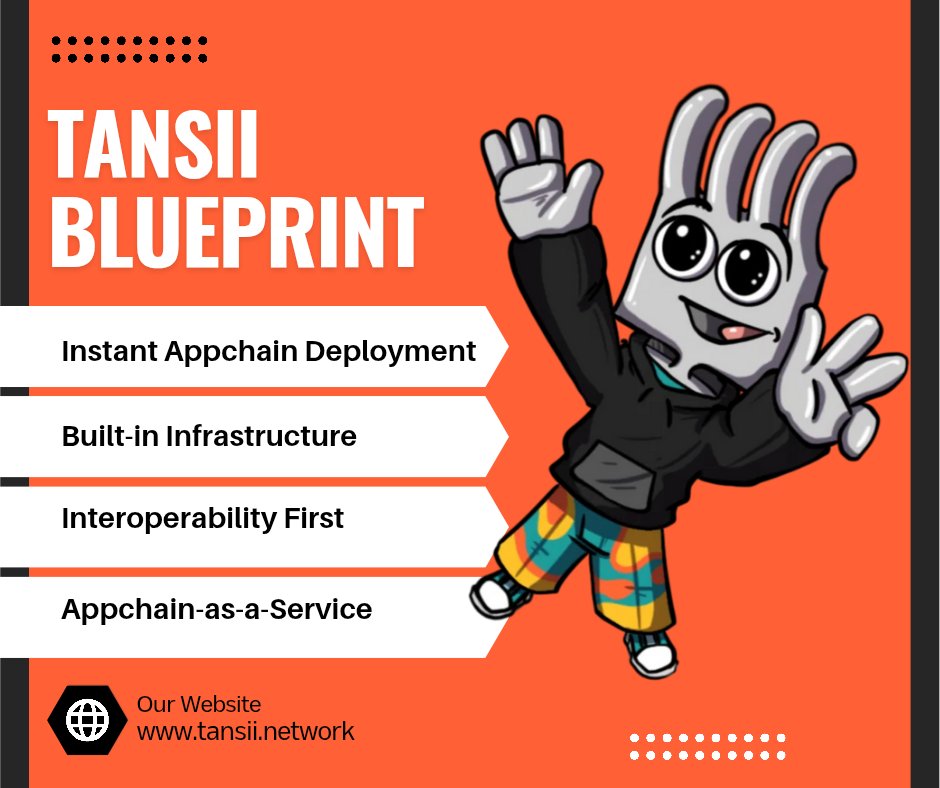 TANSII BLUEPRINT

Instant Appchain Deployment

Built-in Infrastructure

Interoperability First

Appchain-as-a-Service

Our Website
www.tansii.network